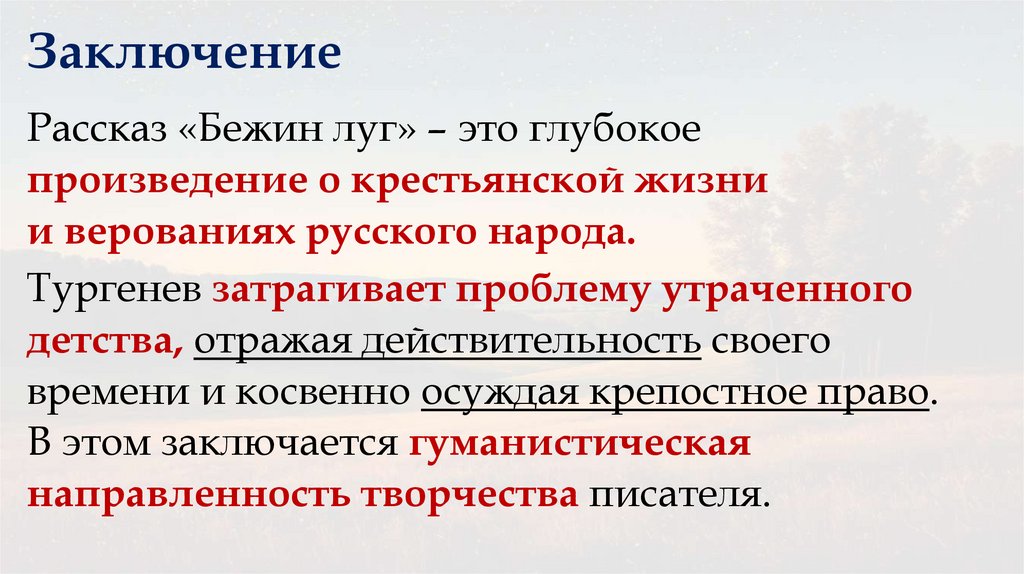 Заключение

Рассказ «Бежин луг» – это глубокое произведение о крестьянской жизни и верованиях русского народа.

Тургенев затрагивает проблему утраченного детства, отражая действительность своего времени и косвенно осуждая крепостное право. В этом заключается гуманистическая направленность творчества писателя.